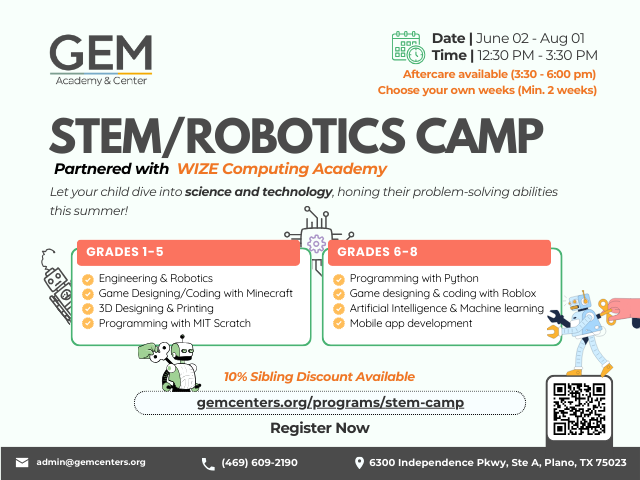 GEM
Academy & Center

Date | June 02 - Aug 01
Time | 12:30 PM - 3:30 PM
Aftercare available (3:30 - 6:00 pm)
Choose your own weeks (Min. 2 weeks)

STEM/ROBOTICS CAMP

Partnered with WIZE Computing Academy

Let your child dive into science and technology, honing their problem-solving abilities this summer!

GRADES 1-5
Engineering & Robotics
Game Designing/Coding with Minecraft
3D Designing & Printing
Programming with MIT Scratch

GRADES 6-8
Programming with Python
Game designing & coding with Roblox
Artificial Intelligence & Machine learning
Mobile app development

10% Sibling Discount Available

gemcenters.org/programs/stem-camp

Register Now

admin@gemcenters.org
(469) 609-2190
6300 Independence Pkwy, Ste A, Plano, TX 75023